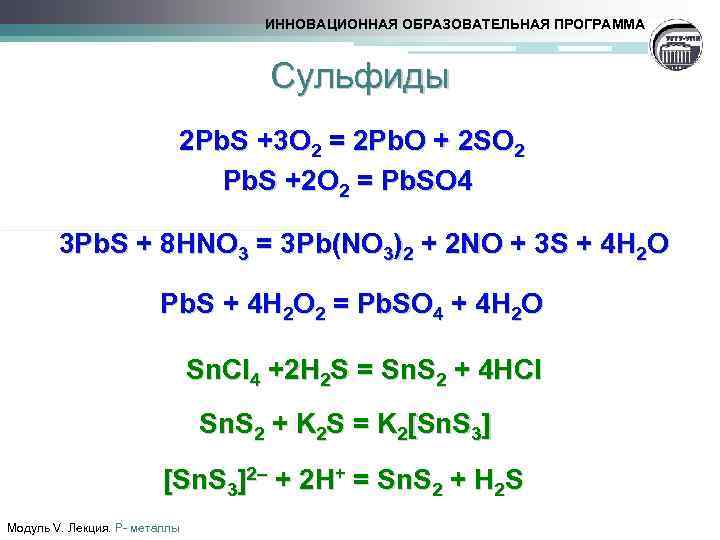 ИННОВАЦИОННАЯ ОБРАЗОВАТЕЛЬНАЯ ПРОГРАММА

Сульфиды

$2PbS + 3O_2 = 2PbO + 2SO_2$

$PbS + 2O_2 = PbSO4$

$3PbS + 8HNO_3 = 3Pb(NO_3)_2 + 2NO + 3S + 4H_2O$

$PbS + 4H_2O_2 = PbSO_4 + 4H_2O$

$SnCl_4 + 2H_2S = SnS_2 + 4HCl$

$SnS_2 + K_2S = K_2[SnS_3]$

$[SnS_3]^{2-} + 2H^+ = SnS_2 + H_2S$

Модуль V. Лекция. Р- металлы